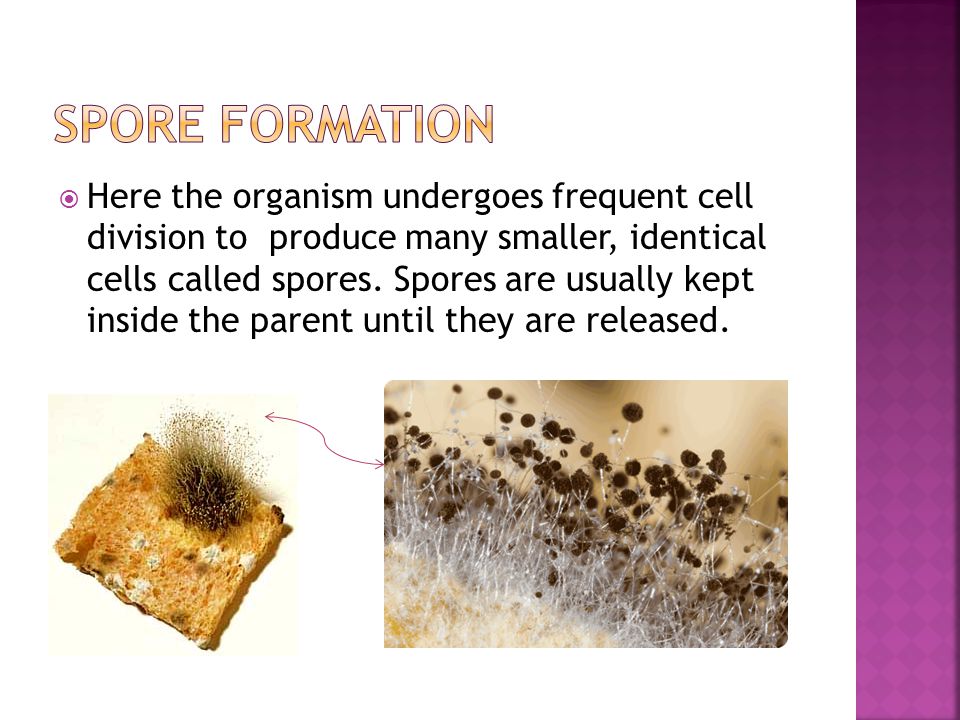 SPORE FORMATION

Here the organism undergoes frequent cell division to produce many smaller, identical cells called spores. Spores are usually kept inside the parent until they are released.